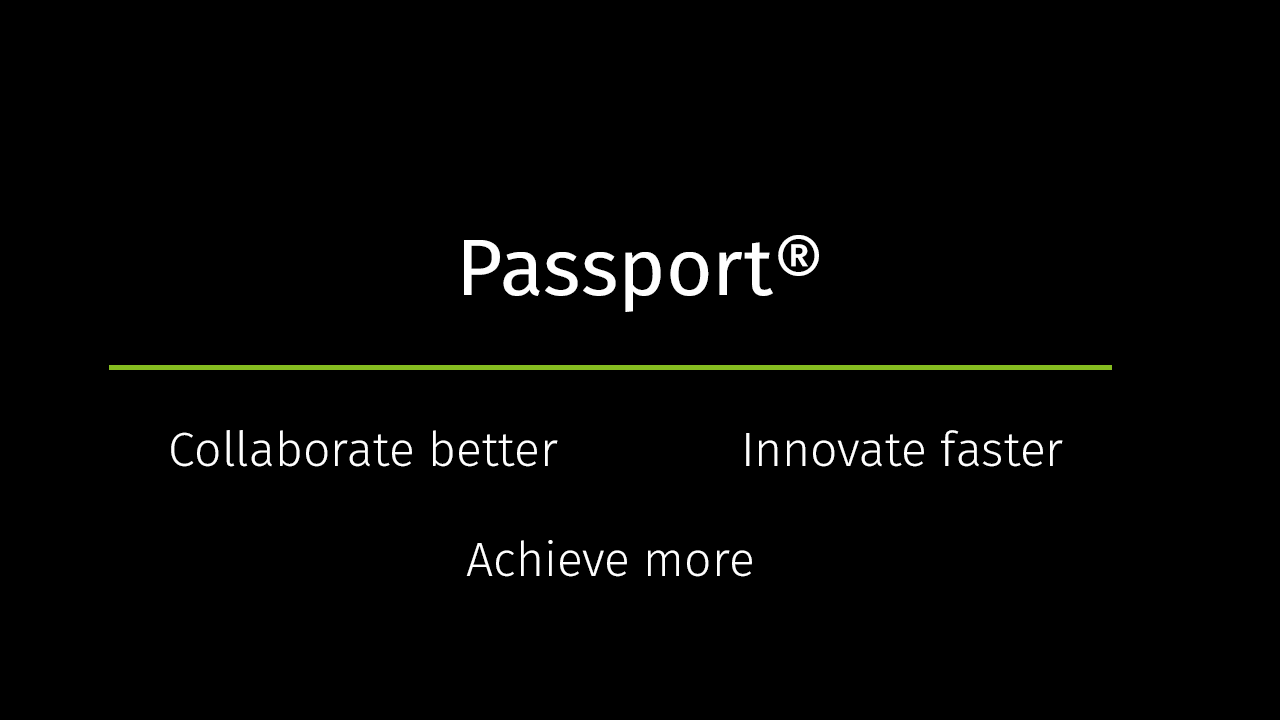 Passport®

Collaborate better

Innovate faster

Achieve more